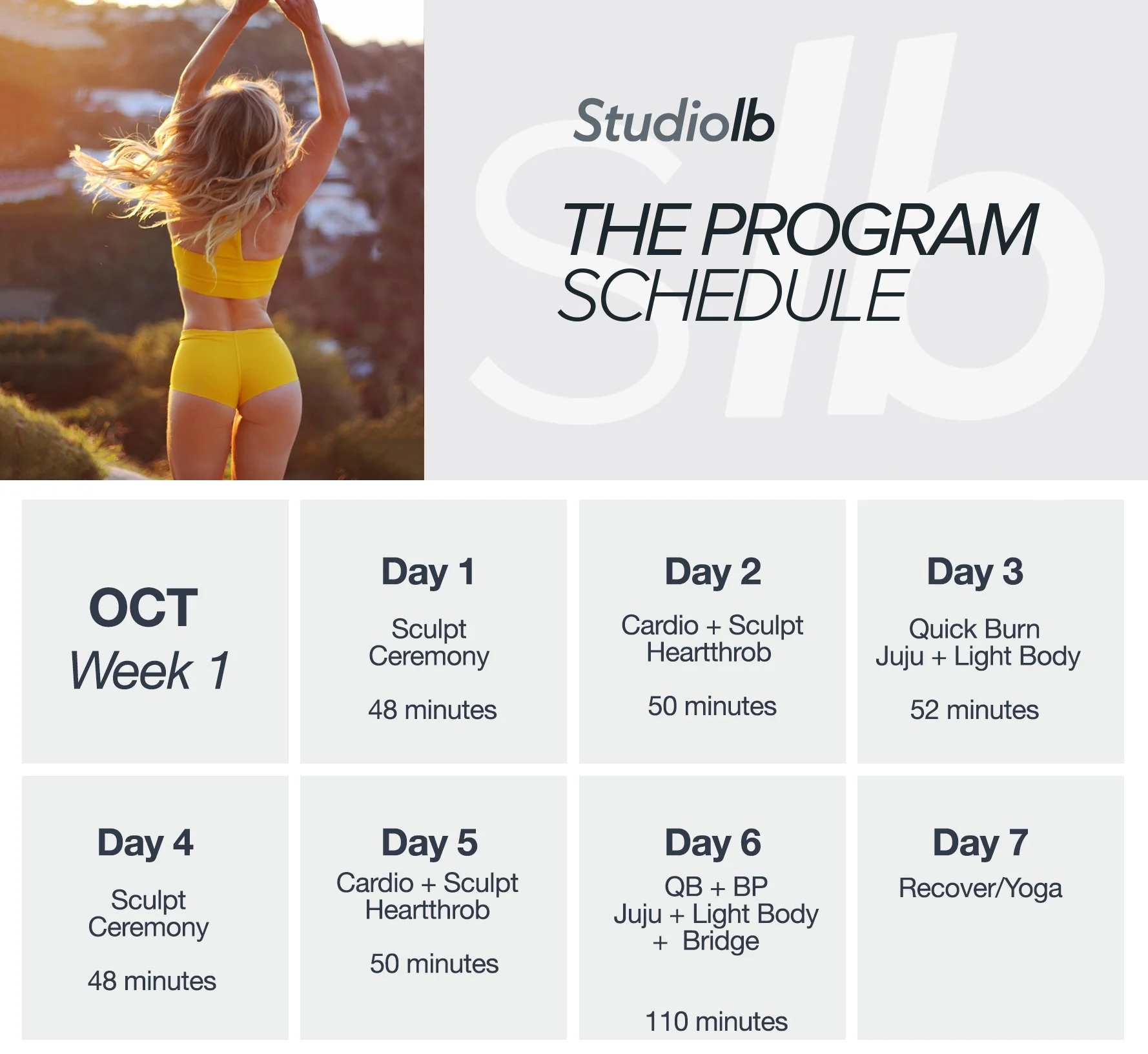 Studiolb

THE PROGRAM
SCHEDULE

OCT
Week 1

Day 1
Sculpt
Ceremony

48 minutes

Day 2
Cardio + Sculpt
Heartthrob

50 minutes

Day 3
Quick Burn
Juju + Light Body

52 minutes

Day 4
Sculpt
Ceremony

48 minutes

Day 5
Cardio + Sculpt
Heartthrob

50 minutes

Day 6
QB + BP
Juju + Light Body
+ Bridge

110 minutes

Day 7
Recover/Yoga